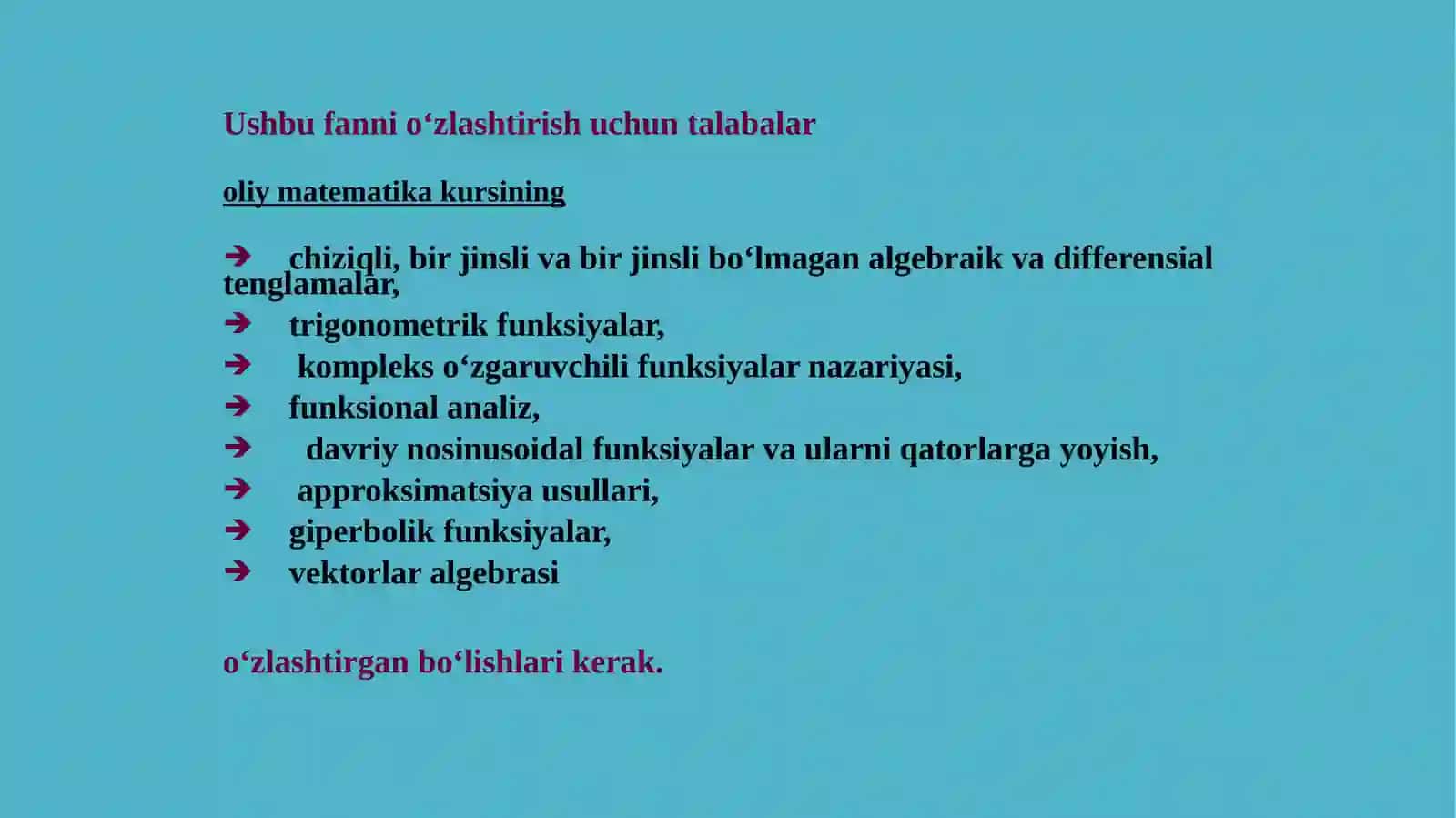 Ushbu fanni o‘zlashtirish uchun talabalar

oliy matematika kursining

➔ chiziqli, bir jinsli va bir jinsli bo‘lmagan algebraik va differensial tenglamalar,
➔ trigonometrik funksiyalar,
➔ kompleks o‘zgaruvchili funksiyalar nazariyasi,
➔ funksional analiz,
➔ davriy nosinusoidal funksiyalar va ularni qatorlarga yoyish,
➔ approksimatsiya usullari,
➔ giperbolik funksiyalar,
➔ vektorlar algebrasi

o‘zlashtirgan bo‘lishlari kerak.